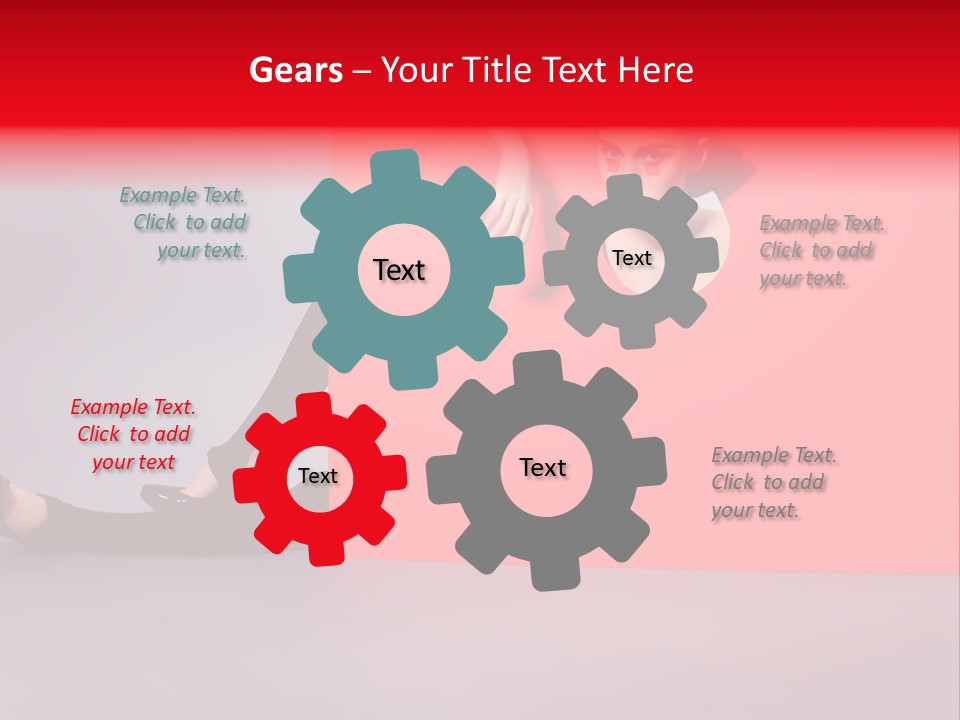 Gears – Your Title Text Here

Example Text. Click to add your text.

Text

Text

Example Text. Click to add your text.

Example Text. Click to add your text

Text

Text

Example Text. Click to add your text.